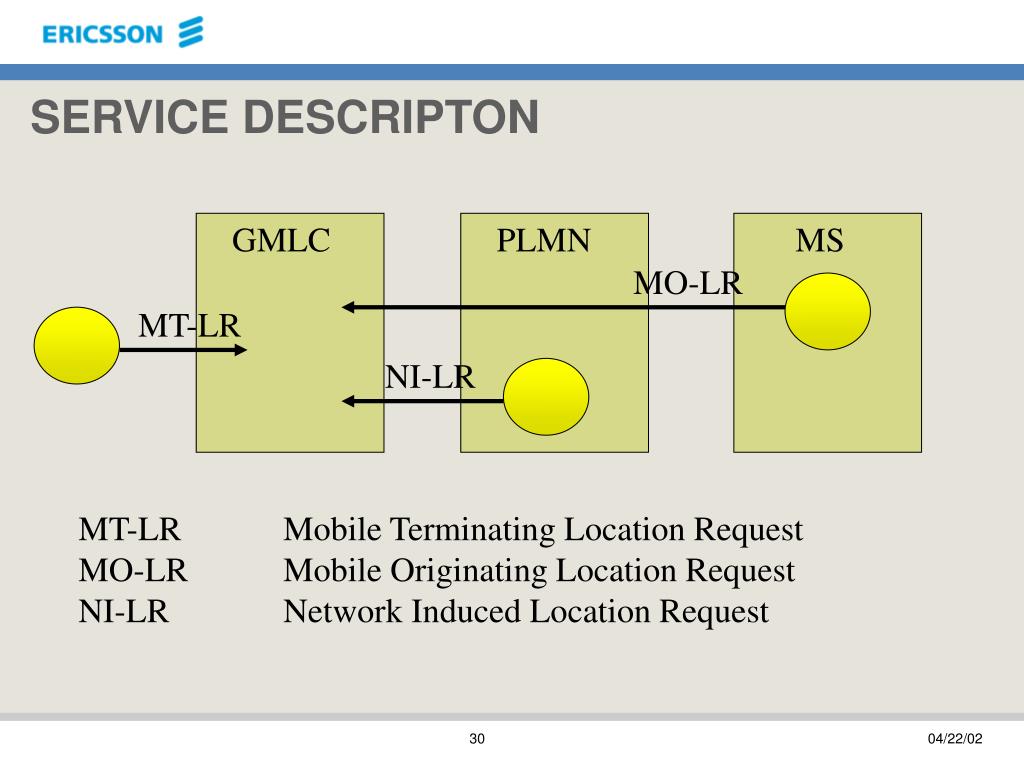 ERICSSON

SERVICE DESCRIPTON

GMLC

PLMN

MS

MO-LR

MT-LR

NI-LR

MT-LR Mobile Terminating Location Request
MO-LR Mobile Originating Location Request
NI-LR Network Induced Location Request

30

04/22/02